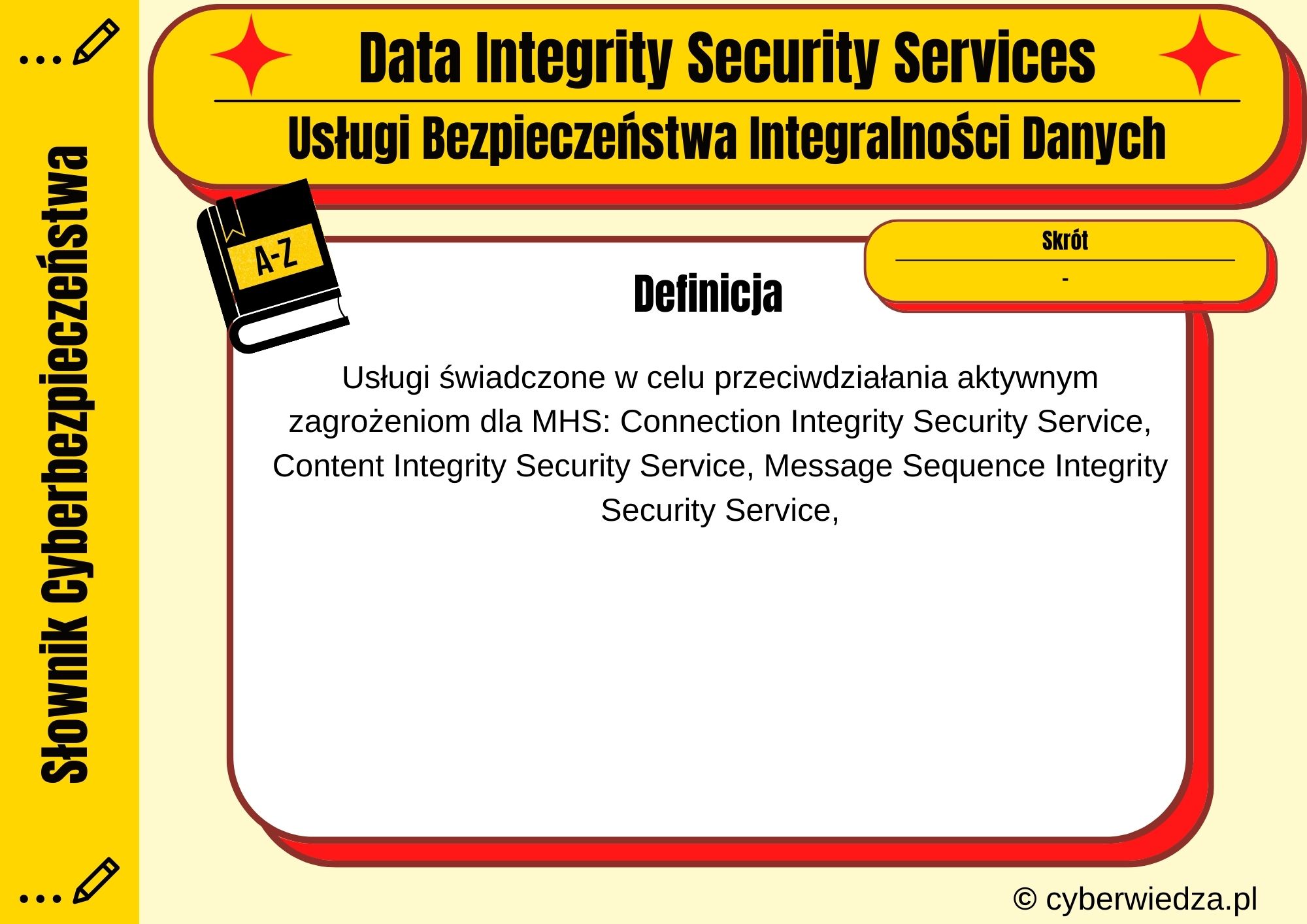 Słownik Cyberbezpieczeństwa

Data Integrity Security Services

Usługi Bezpieczeństwa Integralności Danych

A-Z

Skrót

-

Definicja

Usługi świadczone w celu przeciwdziałania aktywnym zagrożeniom dla MHS: Connection Integrity Security Service, Content Integrity Security Service, Message Sequence Integrity Security Service,

© cyberwiedza.pl